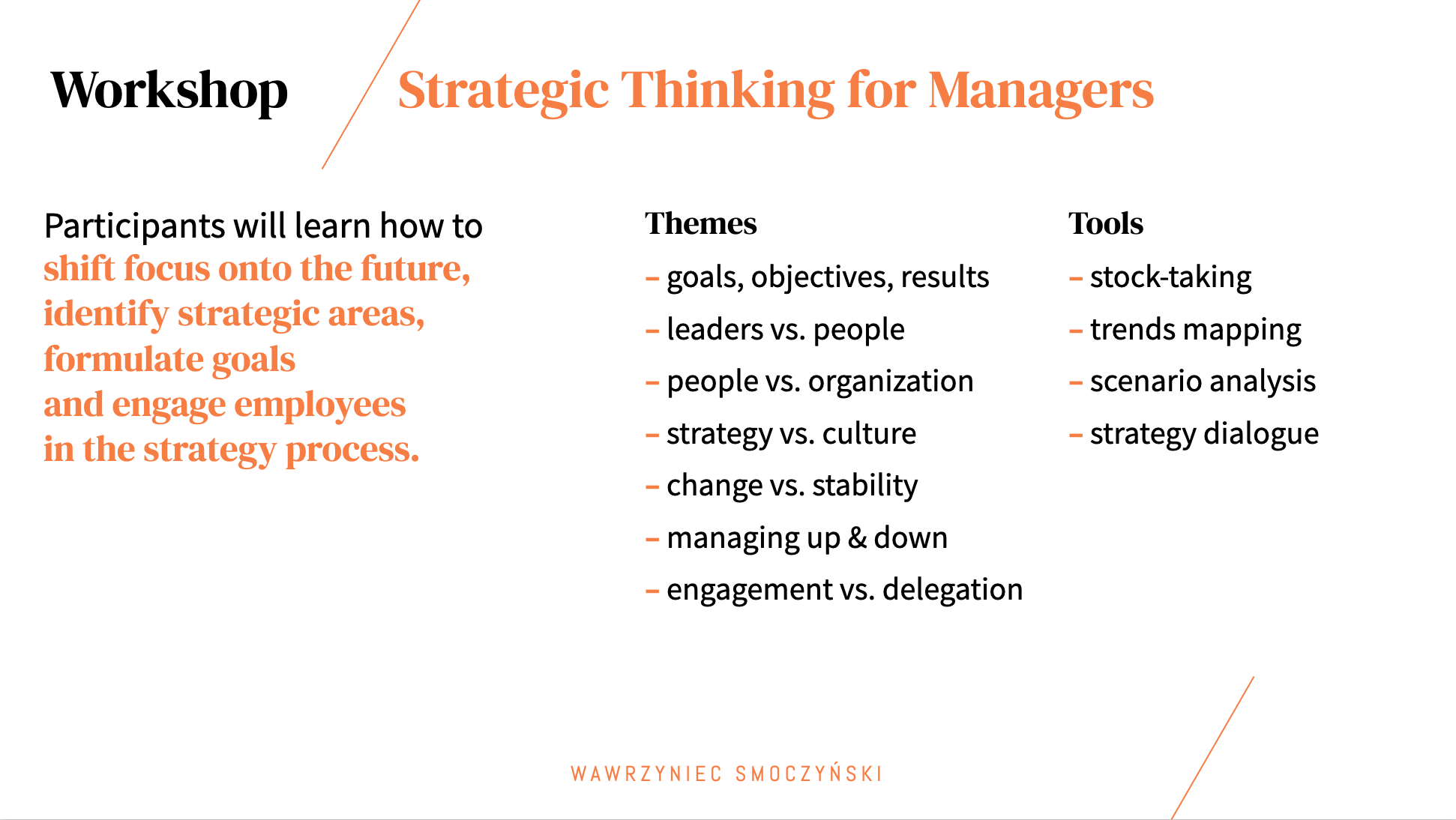 Workshop

Strategic Thinking for Managers

Participants will learn how to shift focus onto the future, identify strategic areas, formulate goals and engage employees in the strategy process.

Themes

– goals, objectives, results
– leaders vs. people
– people vs. organization
– strategy vs. culture
– change vs. stability
– managing up & down
– engagement vs. delegation

Tools

– stock-taking
– trends mapping
– scenario analysis
– strategy dialogue

WAWRZYNIEC SMOCZYŃSKI